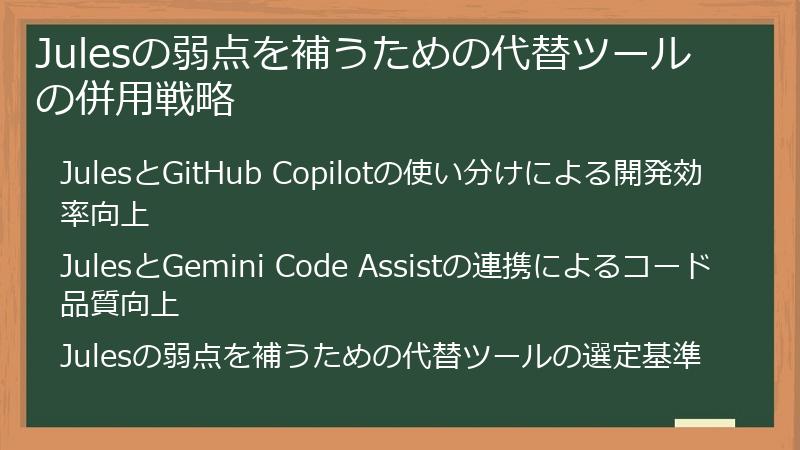 Julesの弱点を補うための代替ツールの併用戦略

JulesとGitHub Copilotの使い分けによる開発効率向上

JulesとGemini Code Assistの連携によるコード品質向上

Julesの弱点を補うための代替ツールの選定基準